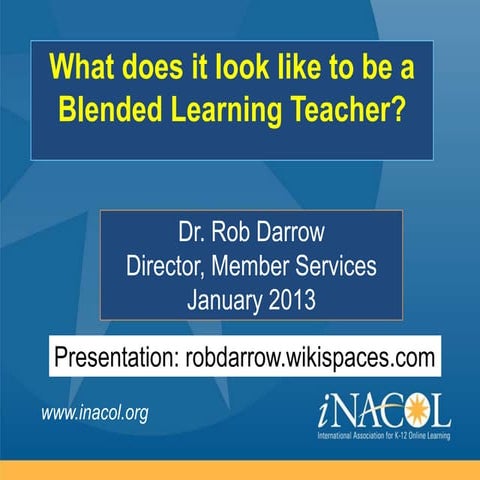 What does it look like to be a Blended Learning Teacher?

Dr. Rob Darrow
Director, Member Services
January 2013

Presentation: robdarrow.wikispaces.com

www.inacol.org

iNACOL
International Association for K-12 Online Learning